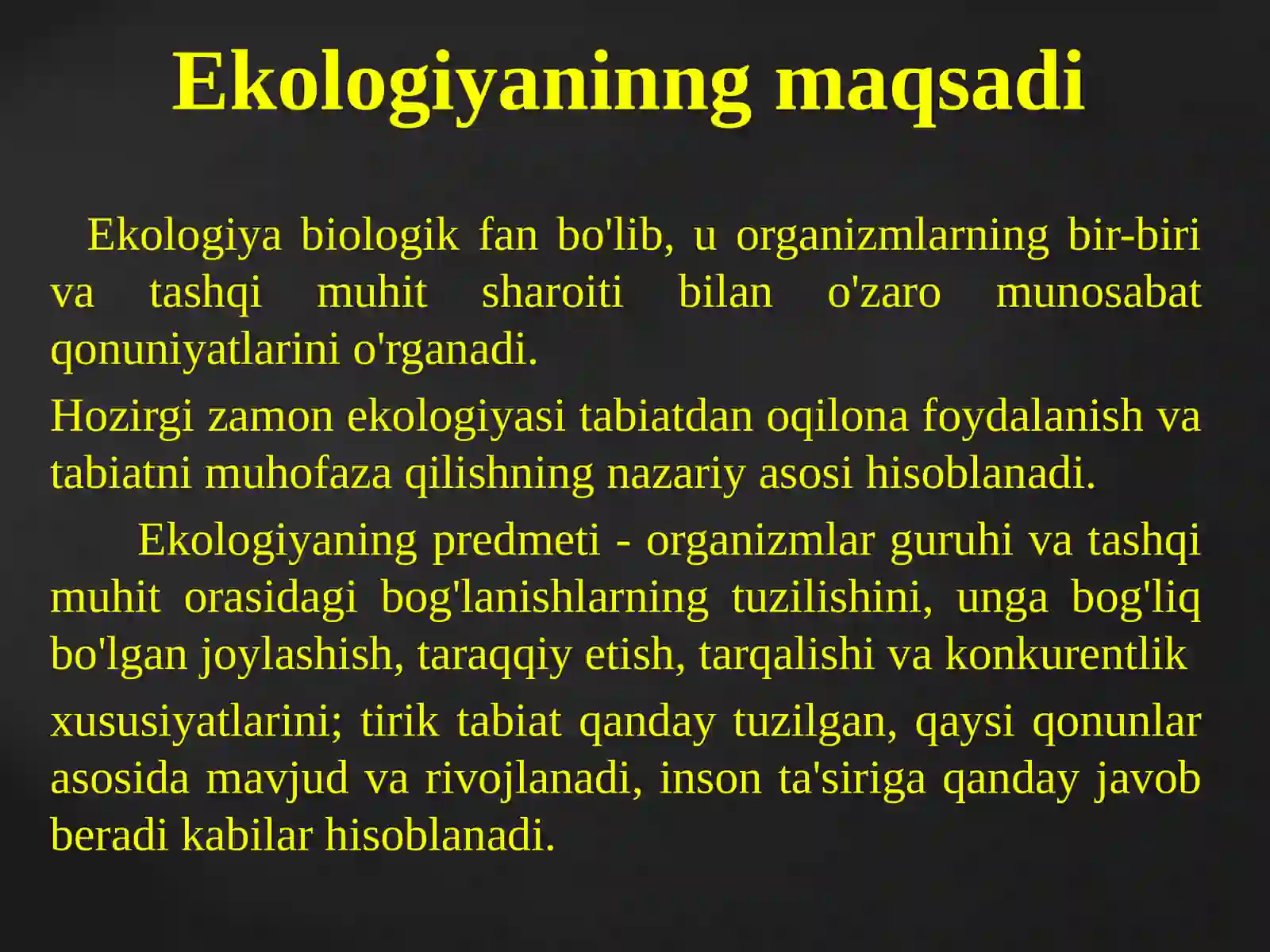 Ekologiyaninng maqsadi

Ekologiya biologik fan bo'lib, u organizmlarning bir-biri va tashqi muhit sharoiti bilan o'zaro munosabat qonuniyatlarini o'rganadi.

Hozirgi zamon ekologiyasi tabiatdan oqilona foydalanish va tabiatni muhofaza qilishning nazariy asosi hisoblanadi.

Ekologiyaning predmeti - organizmlar guruhi va tashqi muhit orasidagi bog'lanishlarning tuzilishini, unga bog'liq bo'lgan joylashish, taraqqiy etish, tarqalishi va konkurentlik

xususiyatlarini; tirik tabiat qanday tuzilgan, qaysi qonunlar asosida mavjud va rivojlanadi, inson ta'siriga qanday javob beradi kabilar hisoblanadi.